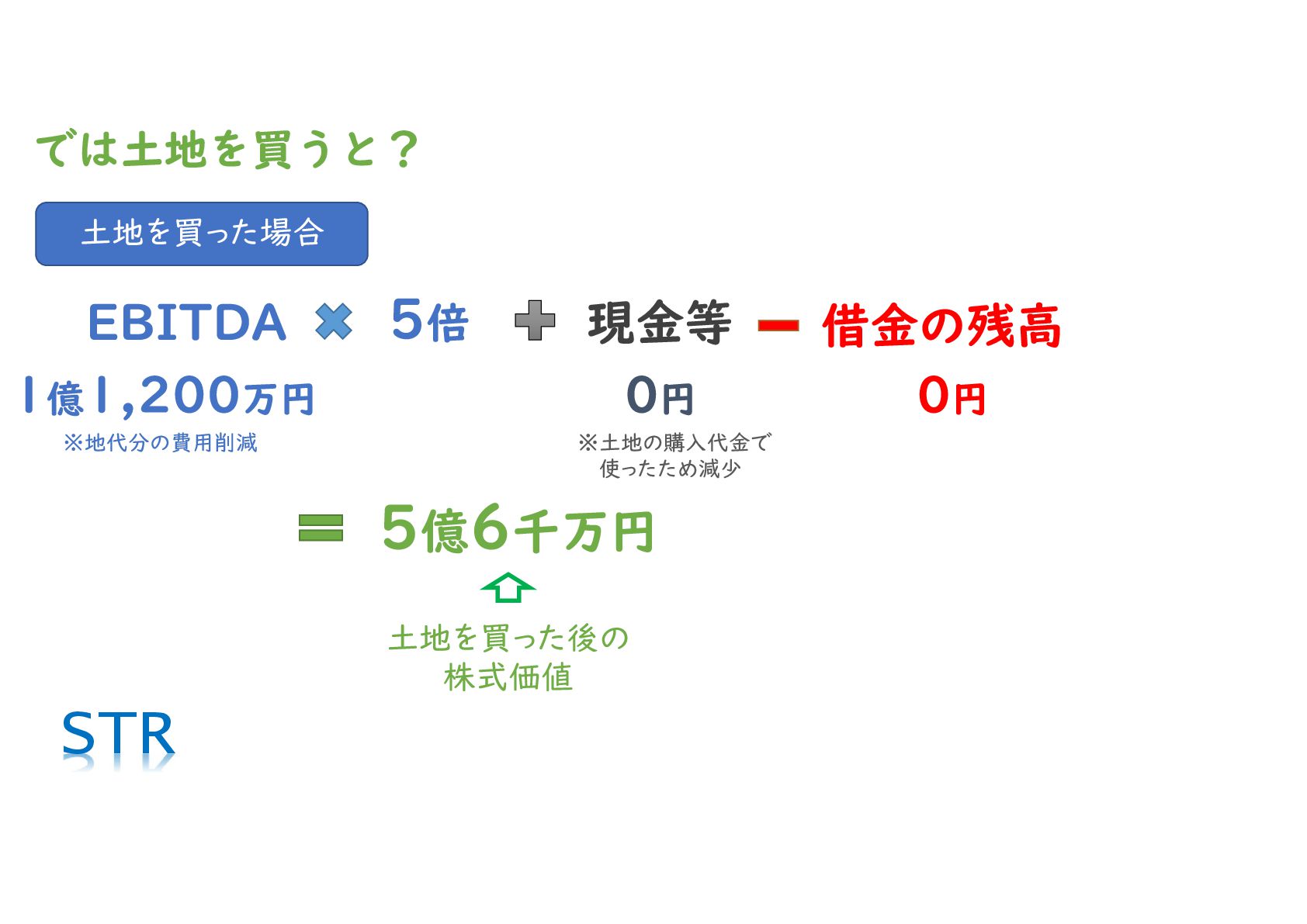 では土地を買うと？

土地を買った場合

EBITDA × 5倍 + 現金等 − 借金の残高

1億1,200万円
※地代分の費用削減

0円
※土地の購入代金で使ったため減少

0円

= 5億6千万円

土地を買った後の株式価値

STR